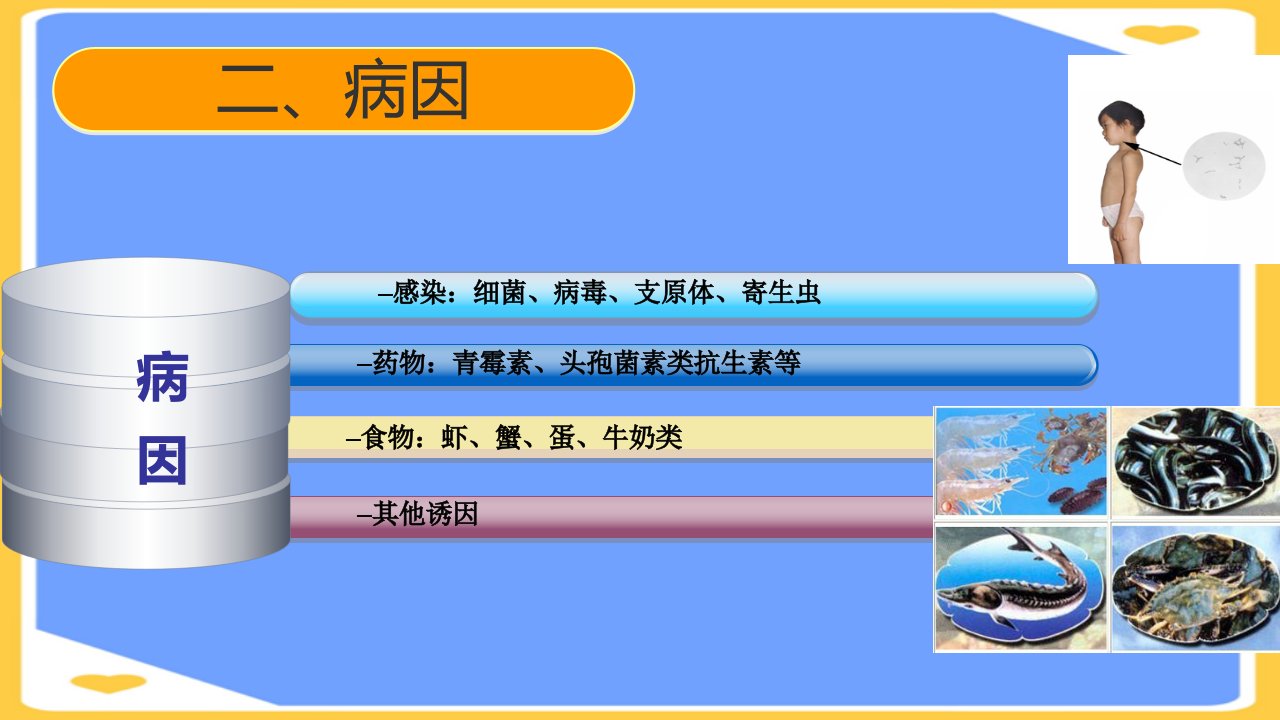 二、病因

病因

–感染：细菌、病毒、支原体、寄生虫

–药物：青霉素、头孢菌素类抗生素等

–食物：虾、蟹、蛋、牛奶类

–其他诱因